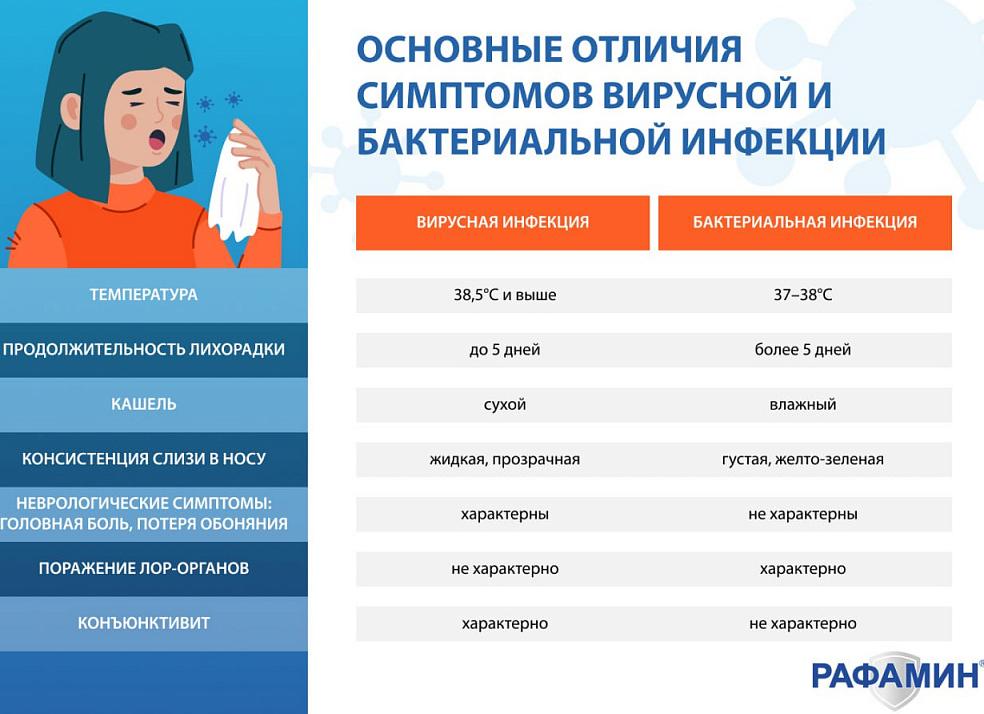 ОСНОВНЫЕ ОТЛИЧИЯ СИМПТОМОВ ВИРУСНОЙ И БАКТЕРИАЛЬНОЙ ИНФЕКЦИИ

| | ВИРУСНАЯ ИНФЕКЦИЯ | БАКТЕРИАЛЬНАЯ ИНФЕКЦИЯ |
|---|---|---|
| ТЕМПЕРАТУРА | 38,5°С и выше | 37–38°С |
| ПРОДОЛЖИТЕЛЬНОСТЬ ЛИХОРАДКИ | до 5 дней | более 5 дней |
| КАШЕЛЬ | сухой | влажный |
| КОНСИСТЕНЦИЯ СЛИЗИ В НОСУ | жидкая, прозрачная | густая, желто-зеленая |
| НЕВРОЛОГИЧЕСКИЕ СИМПТОМЫ: ГОЛОВНАЯ БОЛЬ, ПОТЕРЯ ОБОНЯНИЯ | характерны | не характерны |
| ПОРАЖЕНИЕ ЛОР-ОРГАНОВ | не характерно | характерно |
| КОНЪЮНКТИВИТ | характерно | не характерно |

РАФАМИН®